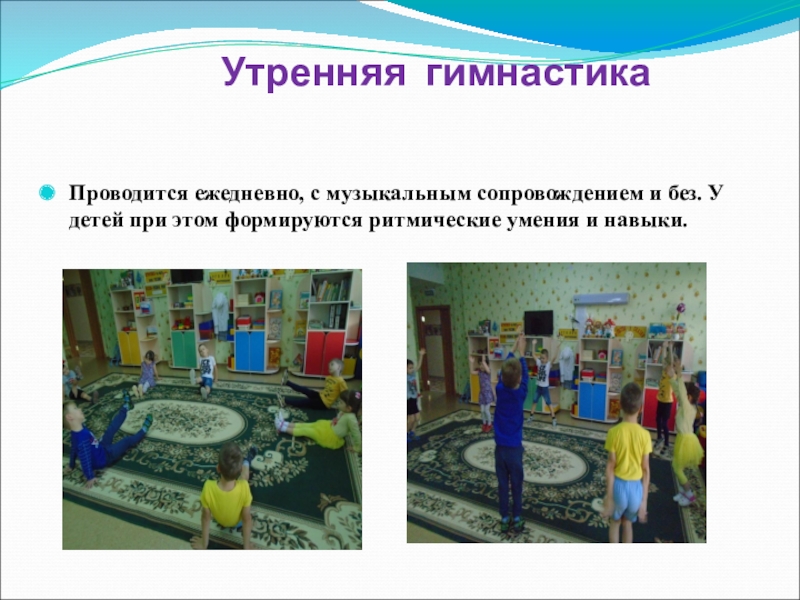 Утренняя гимнастика

Проводится ежедневно, с музыкальным сопровождением и без. У детей при этом формируются ритмические умения и навыки.